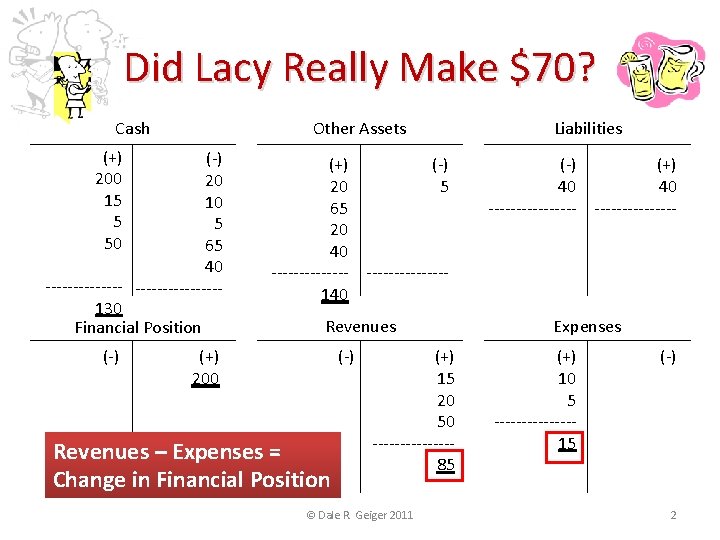 Did Lacy Really Make $70?

Cash

| (+) | (-) |
|---|---|
| 200 | 20 |
| 15 | 10 |
| 5 | 5 |
| 50 | 65 |
| | 40 |
| ------------- | --------------- |
| 130 | |

Other Assets

| (+) | (-) |
|---|---|
| 20 | 5 |
| 65 | |
| 20 | |
| 40 | |
| ------------- | -------------- |
| 140 | |

Liabilities

| (-) | (+) |
|---|---|
| 40 | 40 |
| --------------- | -------------- |

Financial Position

| (-) | (+) |
|---|---|
| | 200 |

Revenues

| (-) | (+) |
|---|---|
| | 15 |
| | 20 |
| | 50 |
| | -------------- |
| | 85 |

Expenses

| (+) | (-) |
|---|---|
| 10 | |
| 5 | |
| -------------- | |
| 15 | |

Revenues – Expenses = Change in Financial Position

© Dale R Geiger 2011

2